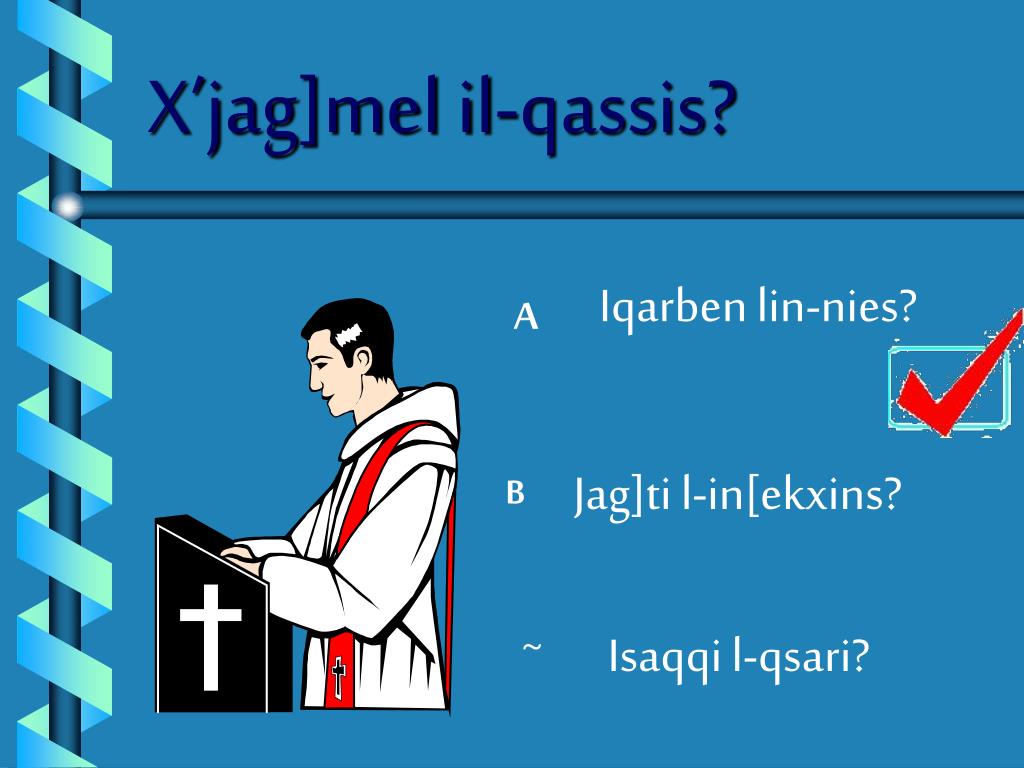 X’jag]mel il-qassis?

A Iqarben lin-nies?

B Jag]ti l-in[ekxins?

~ Isaqqi l-qsari?